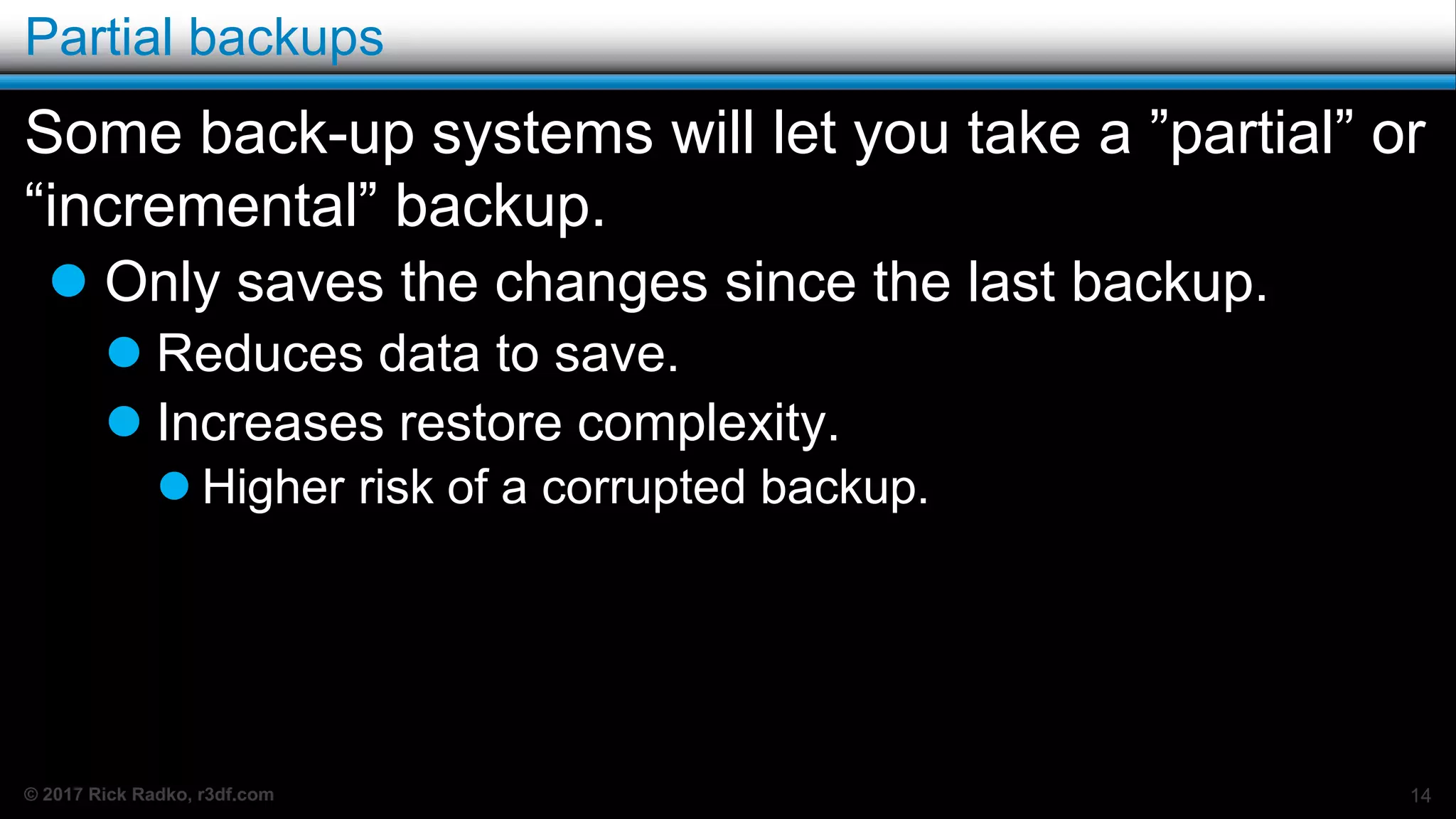 Partial backups

Some back-up systems will let you take a ”partial” or “incremental” backup.

- Only saves the changes since the last backup.
  - Reduces data to save.
  - Increases restore complexity.
    - Higher risk of a corrupted backup.

© 2017 Rick Radko, r3df.com

14